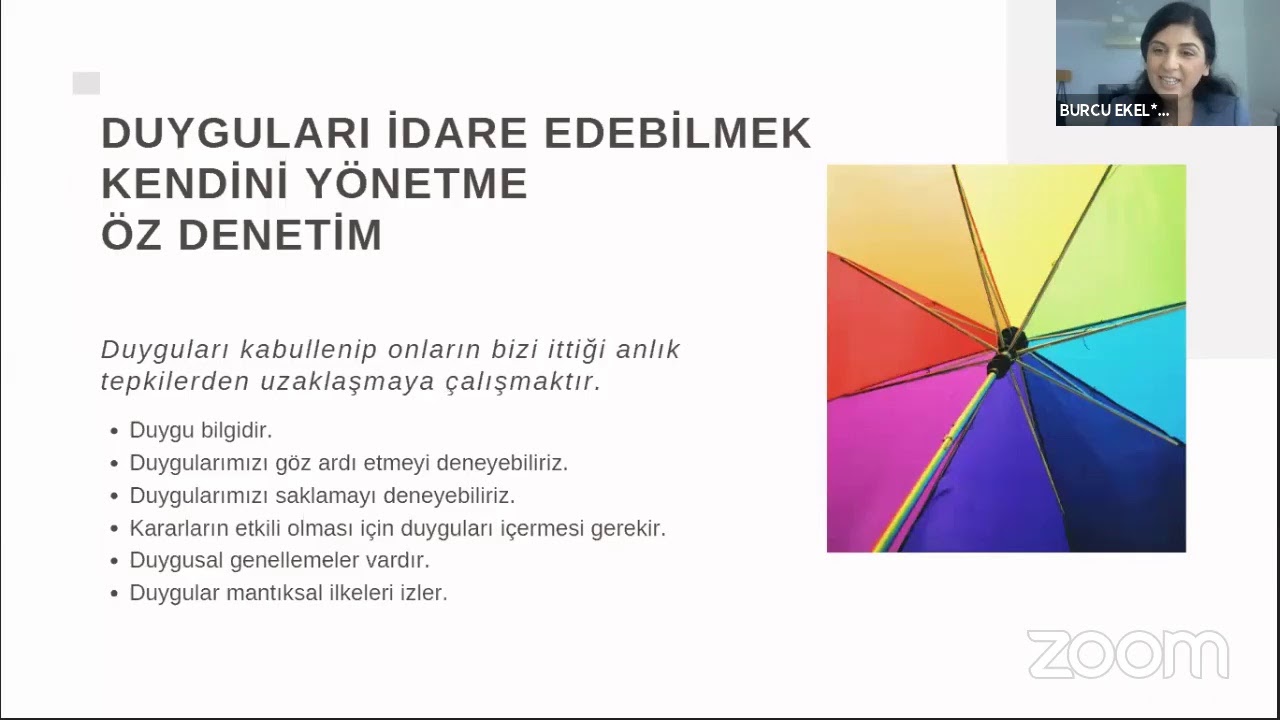 BURCU EKEL*...

DUYGULARI İDARE EDEBİLMEK
KENDİNİ YÖNETME
ÖZ DENETİM

Duyguları kabullenip onların bizi ittiği anlık tepkilerden uzaklaşmaya çalışmaktır.

• Duygu bilgidir.
• Duygularımızı göz ardı etmeyi deneyebiliriz.
• Duygularımızı saklamayı deneyebiliriz.
• Kararların etkili olması için duyguları içermesi gerekir.
• Duygusal genellemeler vardır.
• Duygular mantıksal ilkeleri izler.

zoom